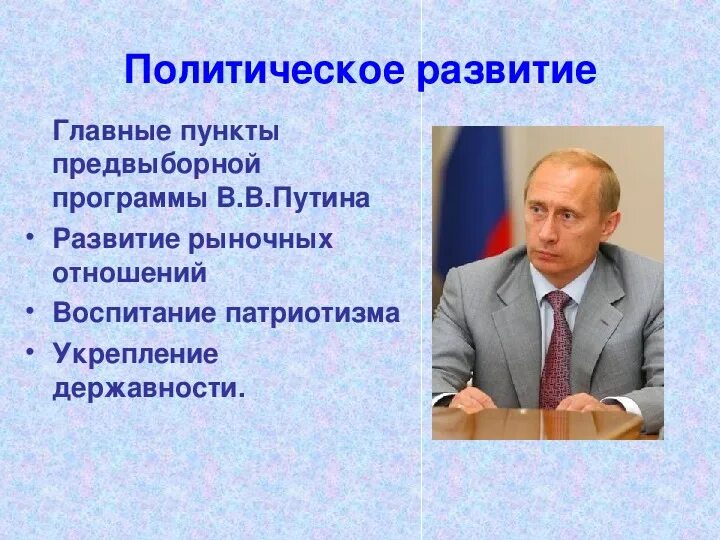 Политическое развитие

Главные пункты предвыборной программы В.В.Путина

• Развитие рыночных отношений
• Воспитание патриотизма
• Укрепление державности.